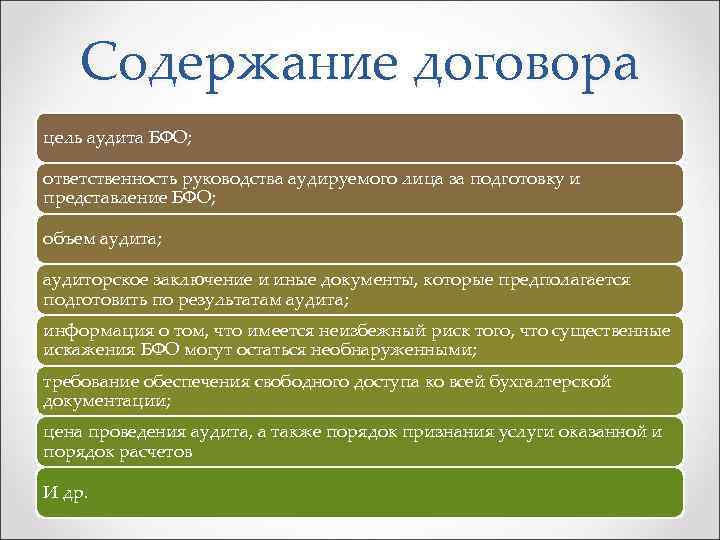 Содержание договора

цель аудита БФО;

ответственность руководства аудируемого лица за подготовку и представление БФО;

объем аудита;

аудиторское заключение и иные документы, которые предполагается подготовить по результатам аудита;

информация о том, что имеется неизбежный риск того, что существенные искажения БФО могут остаться необнаруженными;

требование обеспечения свободного доступа ко всей бухгалтерской документации;

цена проведения аудита, а также порядок признания услуги оказанной и порядок расчетов

И др.